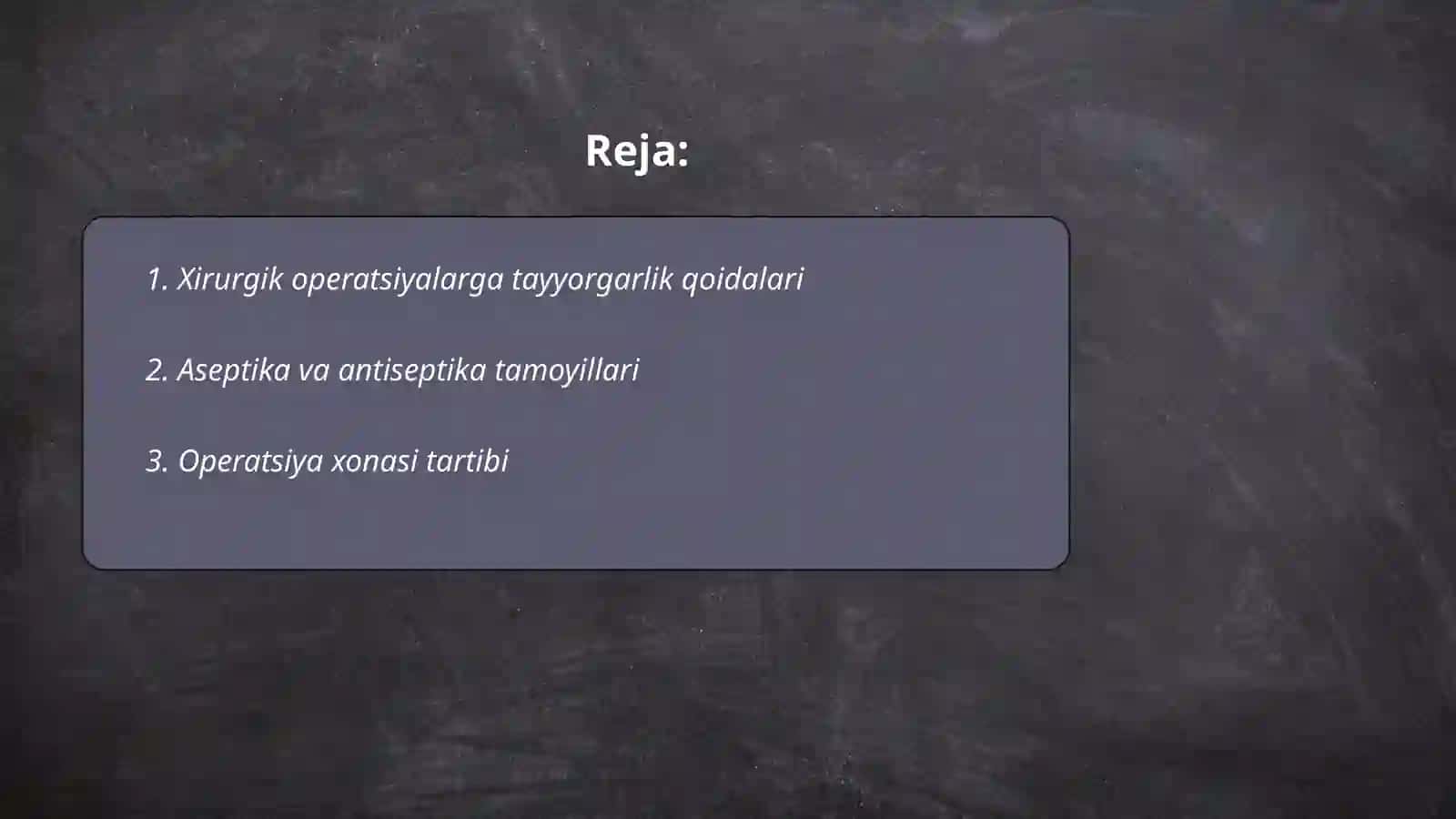 Reja:

1. Xirurgik operatsiyalarga tayyorgarlik qoidalari

2. Aseptika va antiseptika tamoyillari

3. Operatsiya xonasi tartibi